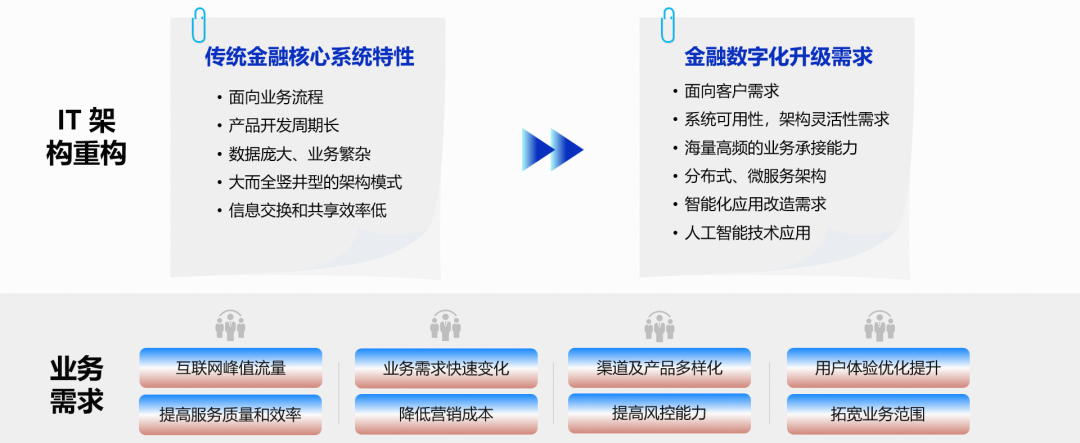 IT 架构重构

传统金融核心系统特性

• 面向业务流程
• 产品开发周期长
• 数据庞大、业务繁杂
• 大而全竖井型的架构模式
• 信息交换和共享效率低

金融数字化升级需求

• 面向客户需求
• 系统可用性，架构灵活性需求
• 海量高频的业务承接能力
• 分布式、微服务架构
• 智能化应用改造需求
• 人工智能技术应用

业务需求

互联网峰值流量
提高服务质量和效率

业务需求快速变化
降低营销成本

渠道及产品多样化
提高风控能力

用户体验优化提升
拓宽业务范围